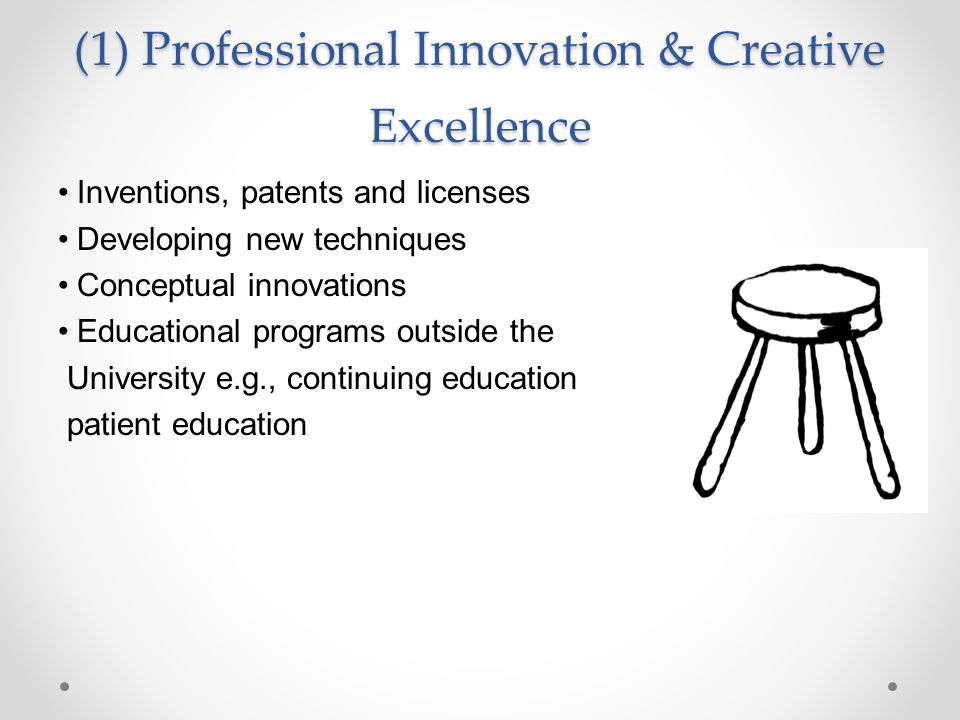 (1) Professional Innovation & Creative Excellence

• Inventions, patents and licenses
• Developing new techniques
• Conceptual innovations
• Educational programs outside the University e.g., continuing education patient education